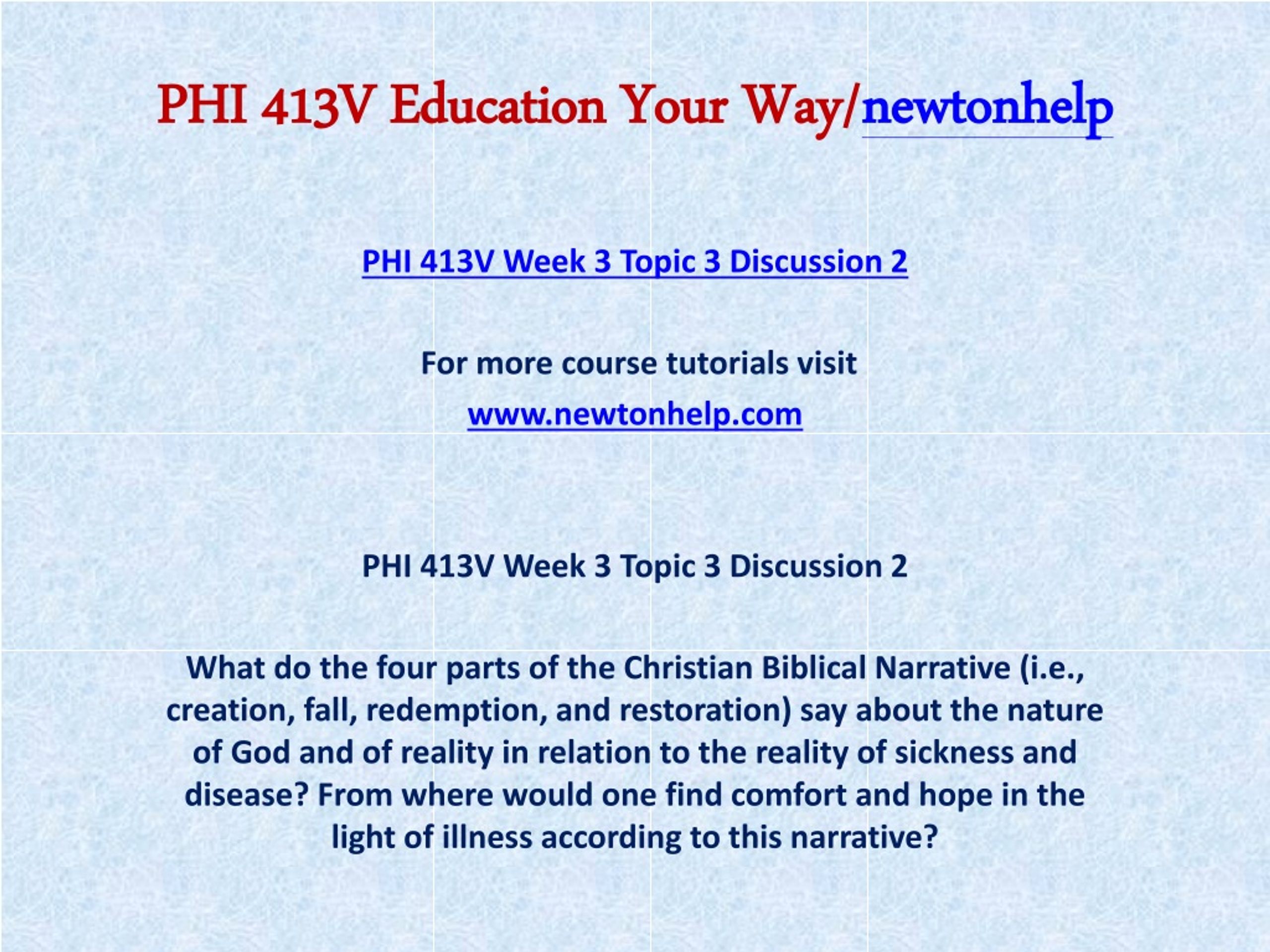 PHI 413V Education Your Way/newtonhelp

PHI 413V Week 3 Topic 3 Discussion 2

For more course tutorials visit

www.newtonhelp.com

PHI 413V Week 3 Topic 3 Discussion 2

What do the four parts of the Christian Biblical Narrative (i.e., creation, fall, redemption, and restoration) say about the nature of God and of reality in relation to the reality of sickness and disease? From where would one find comfort and hope in the light of illness according to this narrative?